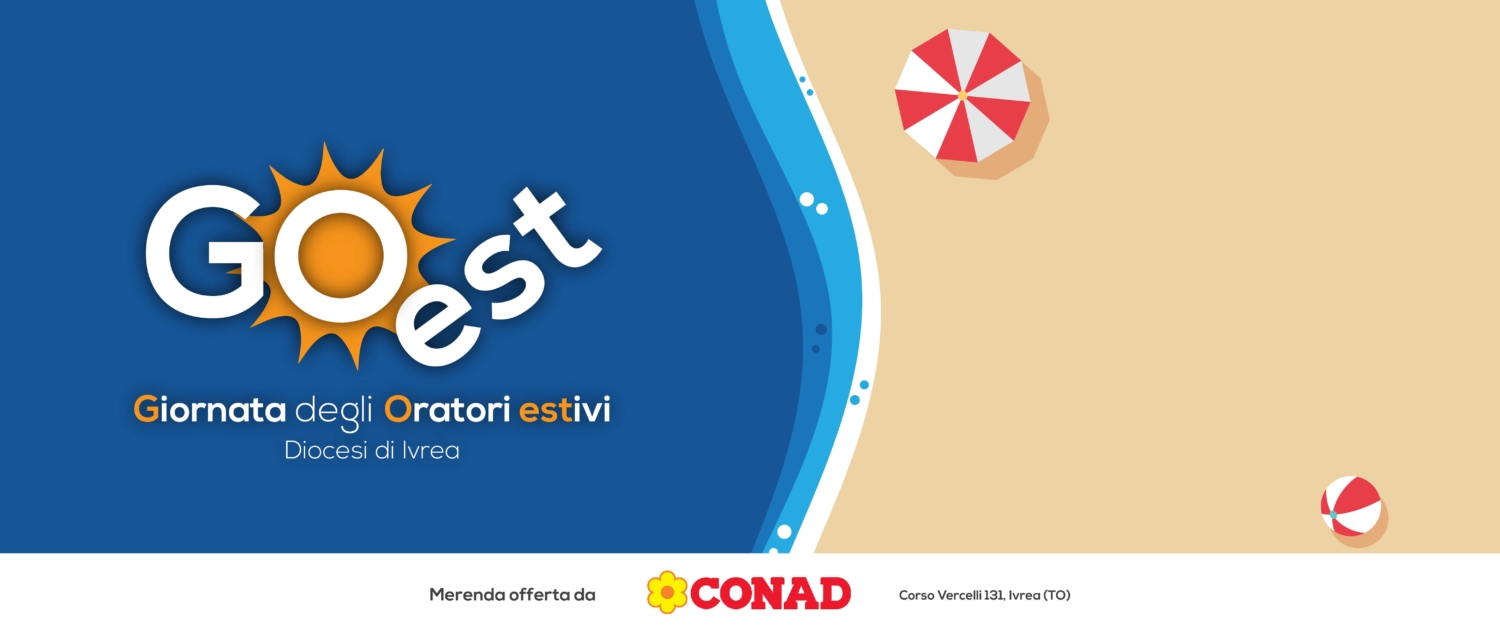 GOest

Giornata degli Oratori estivi
Diocesi di Ivrea

Merenda offerta da CONAD Corso Vercelli 131, Ivrea (TO)